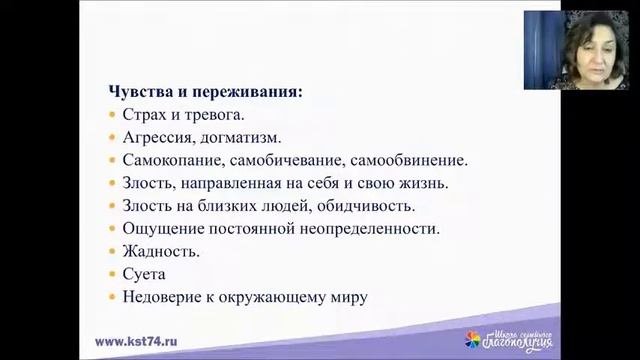 Чувства и переживания:
• Страх и тревога.
• Агрессия, догматизм.
• Самокопание, самобичевание, самообвинение.
• Злость, направленная на себя и свою жизнь.
• Злость на близких людей, обидчивость.
• Ощущение постоянной неопределенности.
• Жадность.
• Суета
• Недоверие к окружающему миру

www.kst74.ru

Школа семейного благополучия